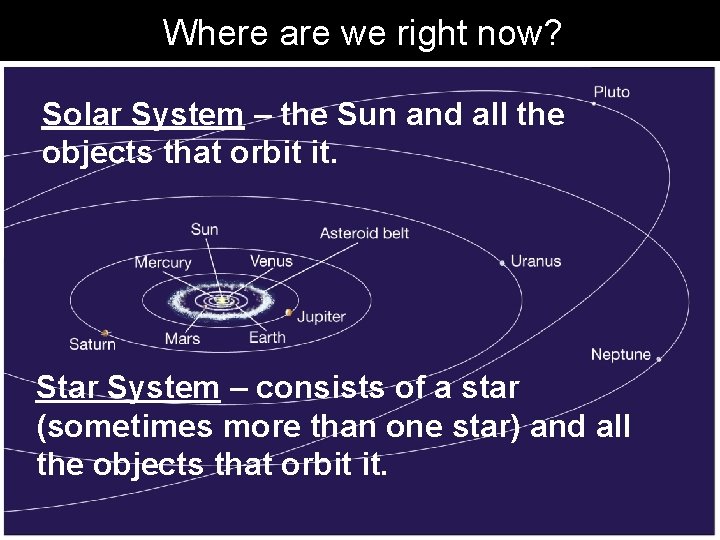 Where are we right now?

Solar System – the Sun and all the objects that orbit it.

Pluto

Sun

Asteroid belt

Mercury

Venus

Uranus

Jupiter

Saturn

Mars

Earth

Neptune

Star System – consists of a star (sometimes more than one star) and all the objects that orbit it.